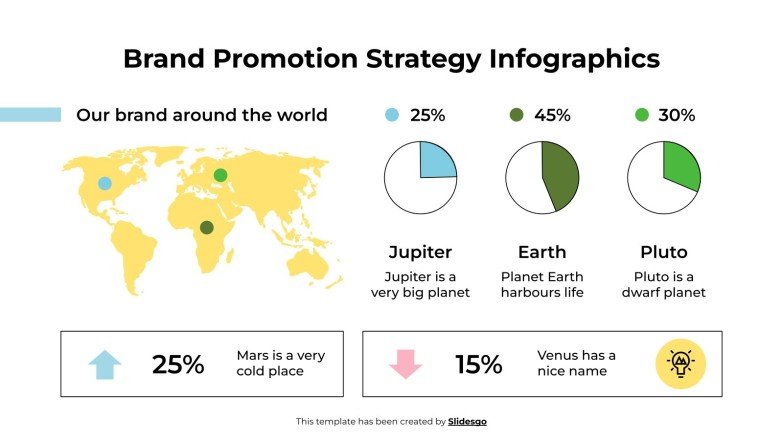 Brand Promotion Strategy Infographics

Our brand around the world

25%

45%

30%

Jupiter
Jupiter is a very big planet

Earth
Planet Earth harbours life

Pluto
Pluto is a dwarf planet

25%
Mars is a very cold place

15%
Venus has a nice name

This template has been created by Slidesgo